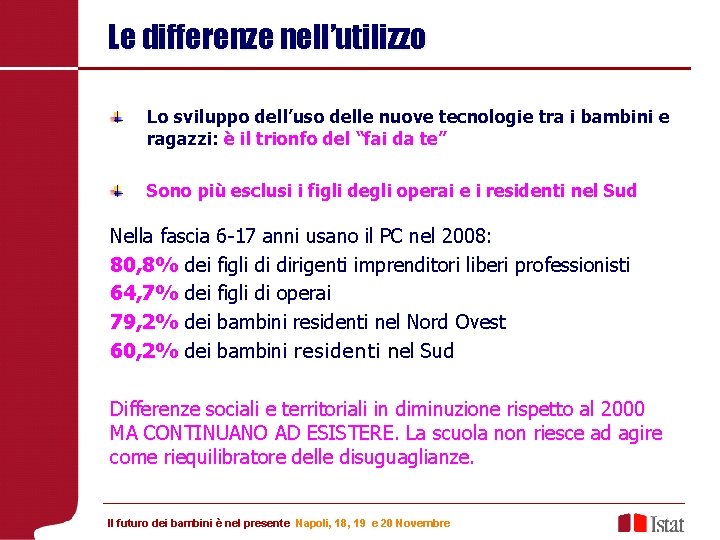 Le differenze nell'utilizzo

Lo sviluppo dell'uso delle nuove tecnologie tra i bambini e ragazzi: è il trionfo del "fai da te"

Sono più esclusi i figli degli operai e i residenti nel Sud

Nella fascia 6-17 anni usano il PC nel 2008:
80,8% dei figli di dirigenti imprenditori liberi professionisti
64,7% dei figli di operai
79,2% dei bambini residenti nel Nord Ovest
60,2% dei bambini residenti nel Sud

Differenze sociali e territoriali in diminuzione rispetto al 2000 MA CONTINUANO AD ESISTERE. La scuola non riesce ad agire come riequilibratore delle disuguaglianze.

Il futuro dei bambini è nel presente Napoli, 18, 19 e 20 Novembre

Istat